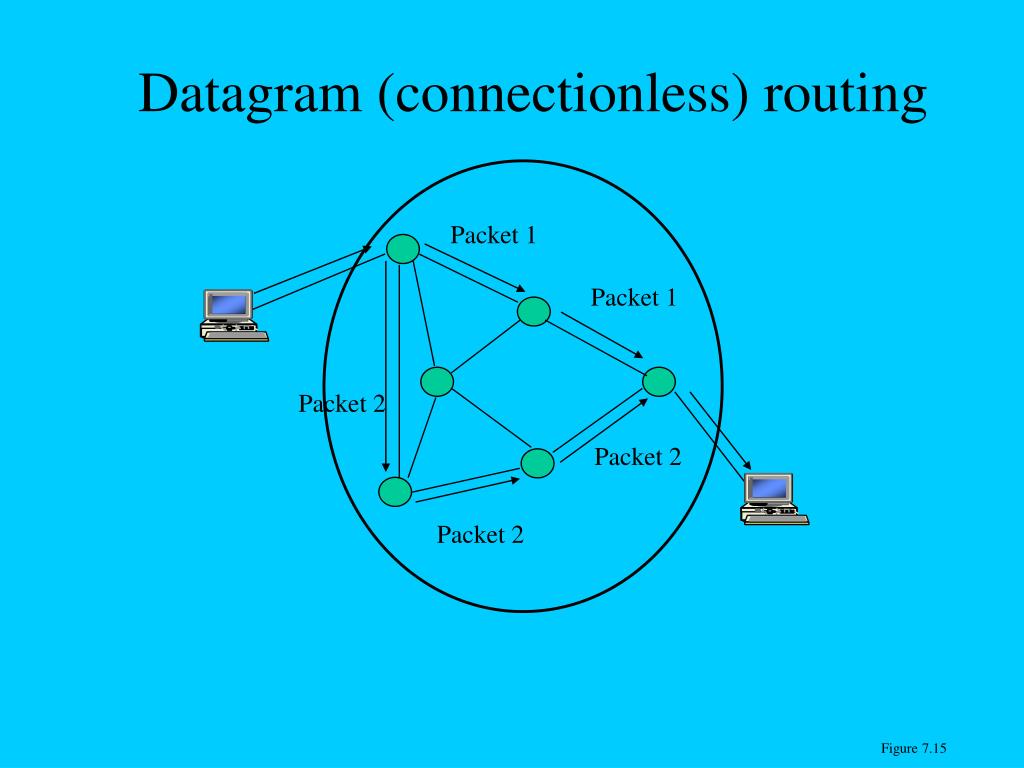 Datagram (connectionless) routing

Packet 1

Packet 1

Packet 2

Packet 2

Packet 2

Figure 7.15